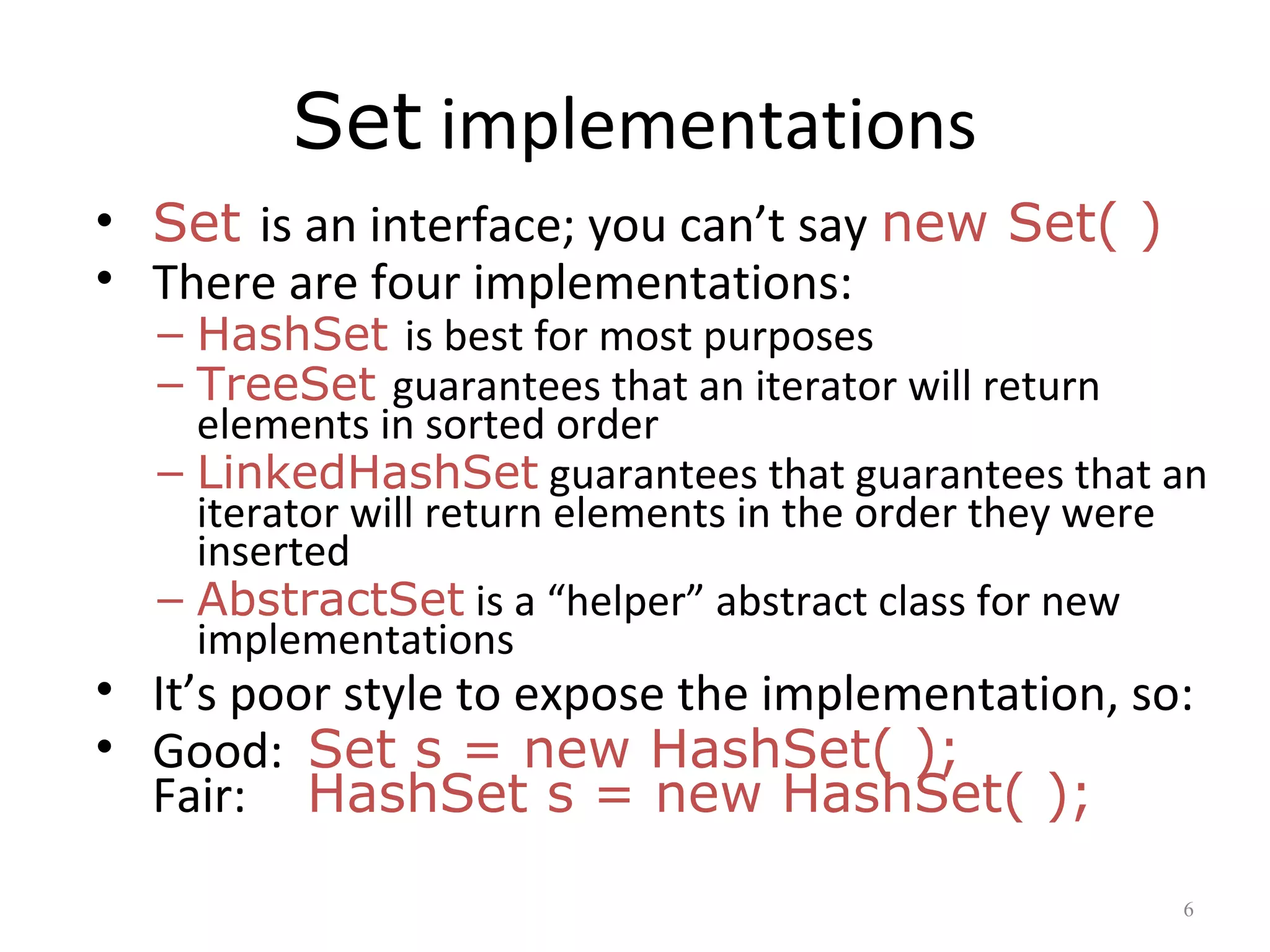 Set implementations

• Set is an interface; you can’t say new Set( )
• There are four implementations:
– HashSet is best for most purposes
– TreeSet guarantees that an iterator will return elements in sorted order
– LinkedHashSet guarantees that guarantees that an iterator will return elements in the order they were inserted
– AbstractSet is a “helper” abstract class for new implementations
• It’s poor style to expose the implementation, so:
• Good: Set s = new HashSet( );
Fair: HashSet s = new HashSet( );

6